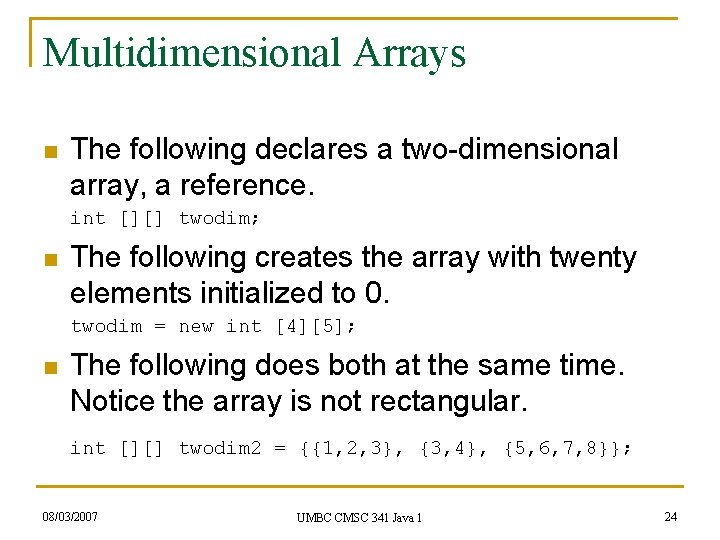 Multidimensional Arrays

The following declares a two-dimensional array, a reference.

int [][] twodim;

The following creates the array with twenty elements initialized to 0.

twodim = new int [4][5];

The following does both at the same time. Notice the array is not rectangular.

int [][] twodim2 = {{1,2,3}, {3,4}, {5,6,7,8}};

08/03/2007

UMBC CMSC 341 Java 1

24